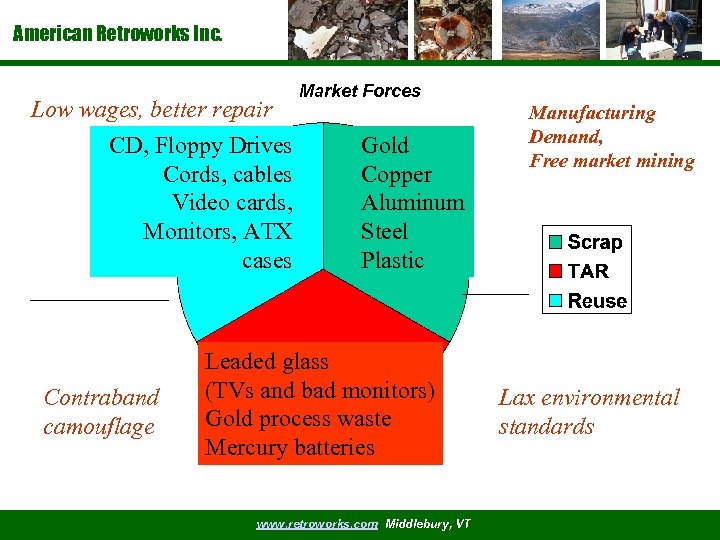 American Retroworks Inc.

Market Forces

Low wages, better repair

Manufacturing Demand, Free market mining

CD, Floppy Drives Cords, cables Video cards, Monitors, ATX cases

Gold Copper Aluminum Steel Plastic

Scrap
TAR
Reuse

Leaded glass (TVs and bad monitors) Gold process waste Mercury batteries

Contraband camouflage

Lax environmental standards

www.retroworks.com Middlebury, VT